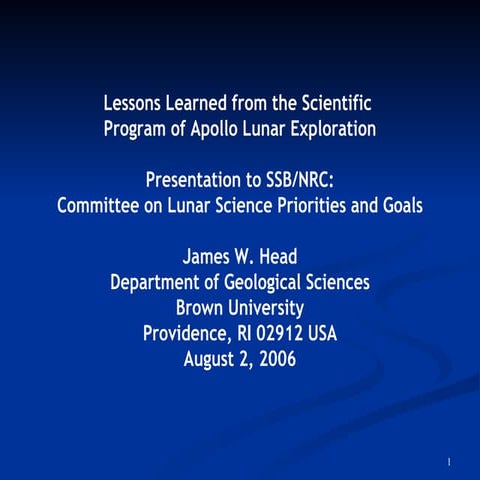 Lessons Learned from the Scientific Program of Apollo Lunar Exploration

Presentation to SSB/NRC:
Committee on Lunar Science Priorities and Goals

James W. Head
Department of Geological Sciences
Brown University
Providence, RI 02912 USA
August 2, 2006

1